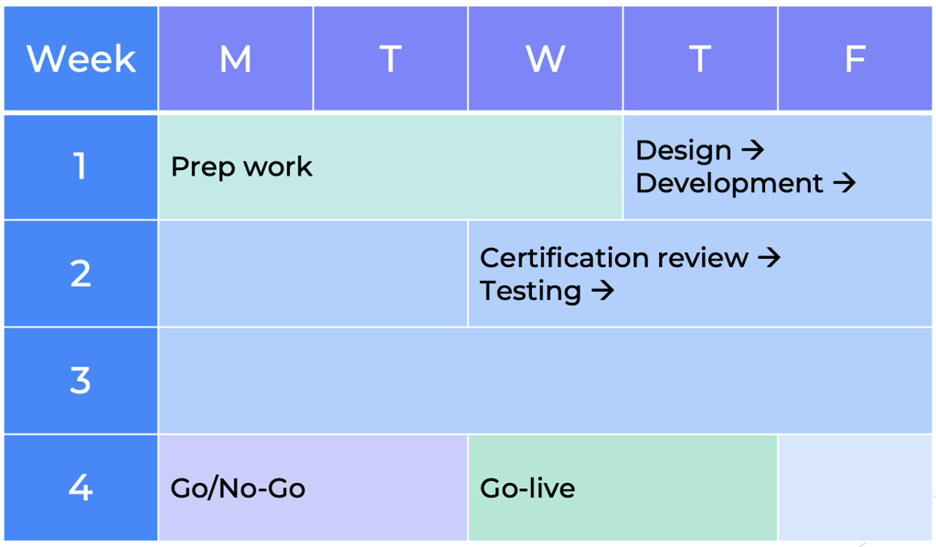 | Week | M | T | W | T | F |
|---|---|---|---|---|---|
| 1 | Prep work | | | Design → Development → | |
| 2 | | | Certification review → Testing → | | |
| 3 | | | | | |
| 4 | Go/No-Go | | Go-live | | |